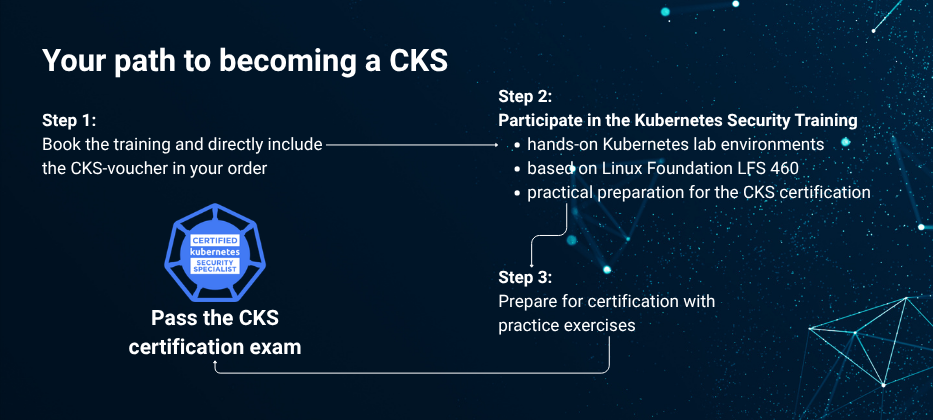 Your path to becoming a CKS

Step 1:
Book the training and directly include the CKS-voucher in your order

Step 2:
Participate in the Kubernetes Security Training
• hands-on Kubernetes lab environments
• based on Linux Foundation LFS 460
• practical preparation for the CKS certification

Step 3:
Prepare for certification with practice exercises

CERTIFIED
kubernetes
SECURITY
SPECIALIST

Pass the CKS certification exam